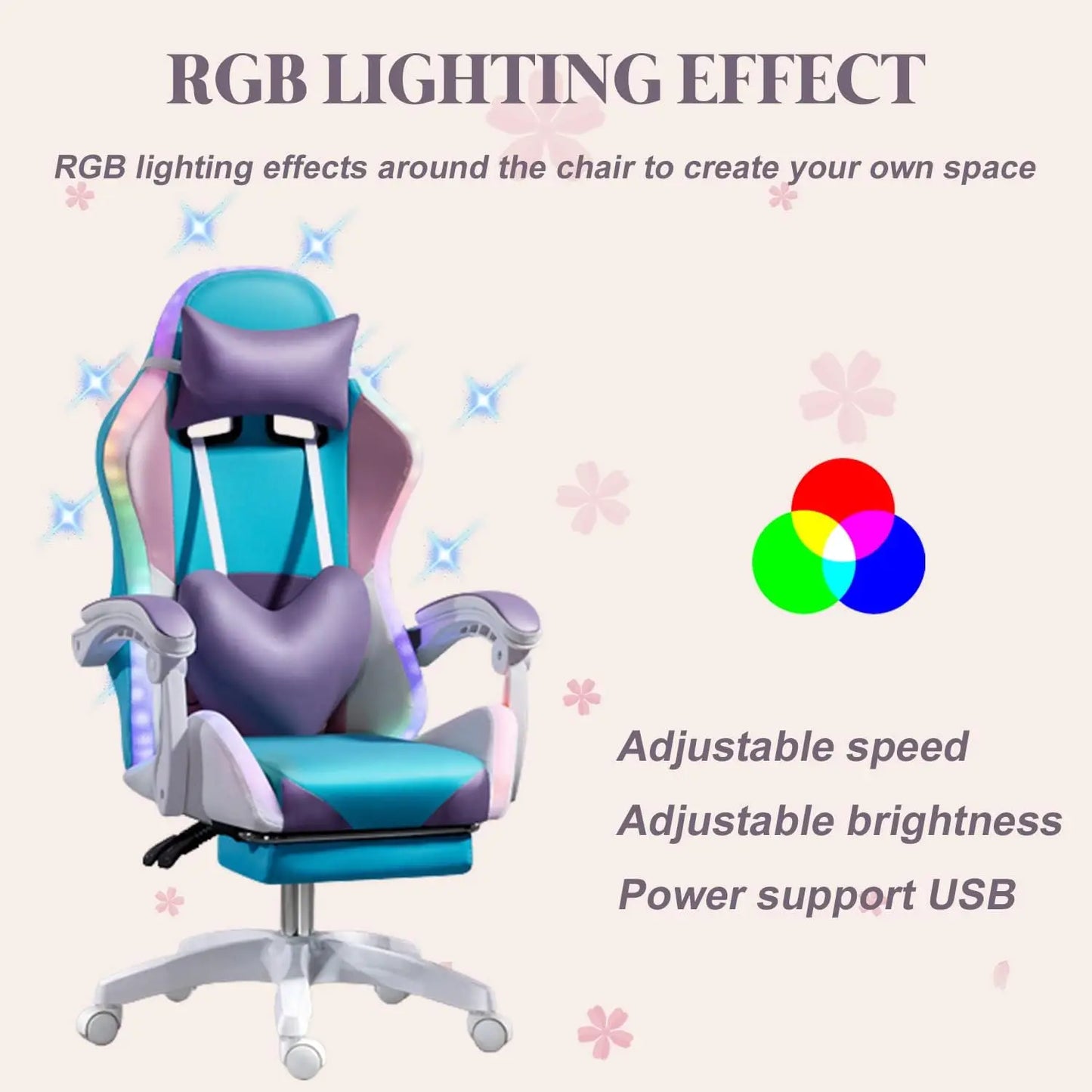 RGB LIGHTING EFFECT

RGB lighting effects around the chair to create your own space

Adjustable speed

Adjustable brightness

Power support USB